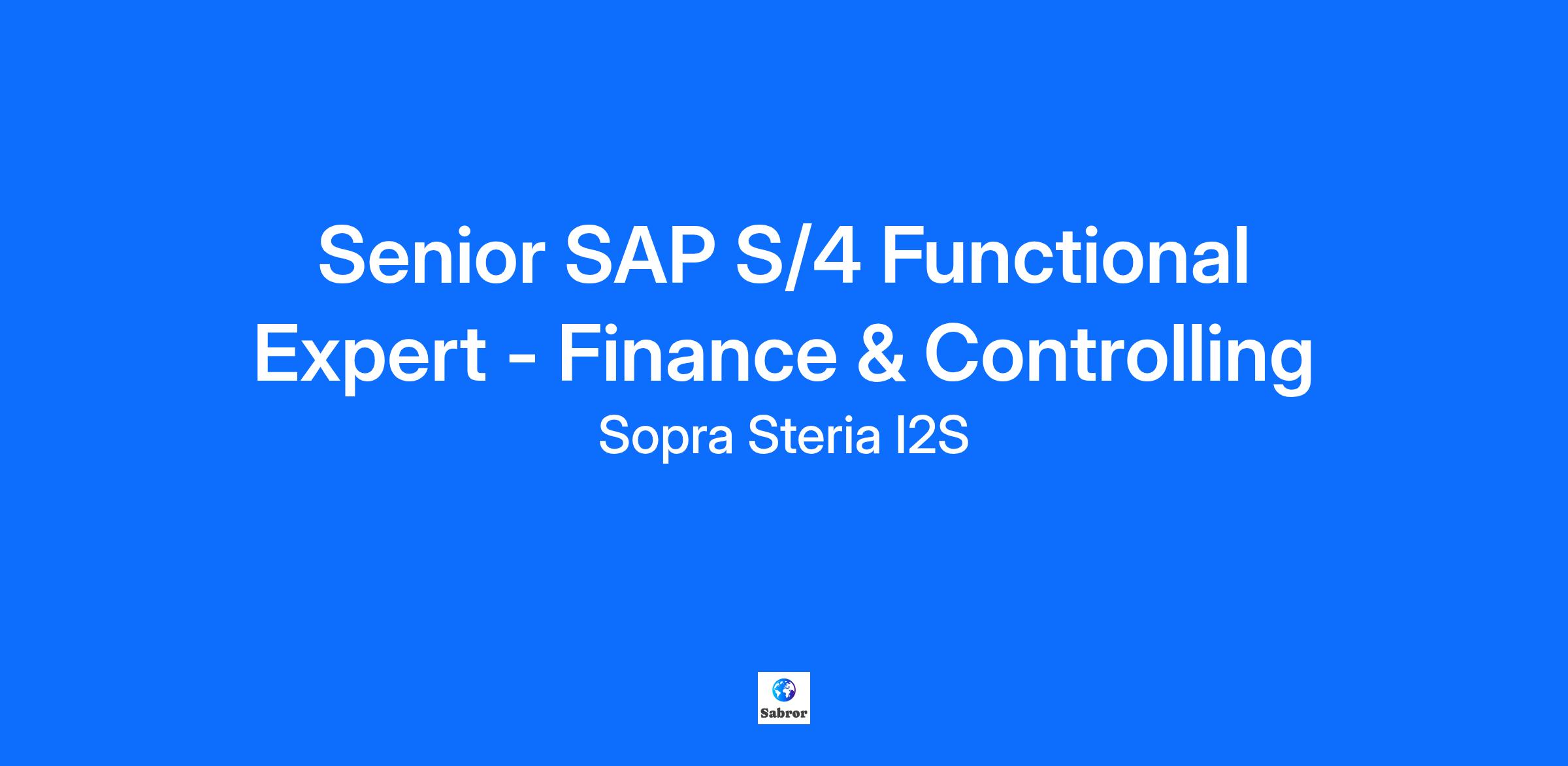 Senior SAP S/4 Functional Expert - Finance & Controlling

Sopra Steria I2S

Sabror